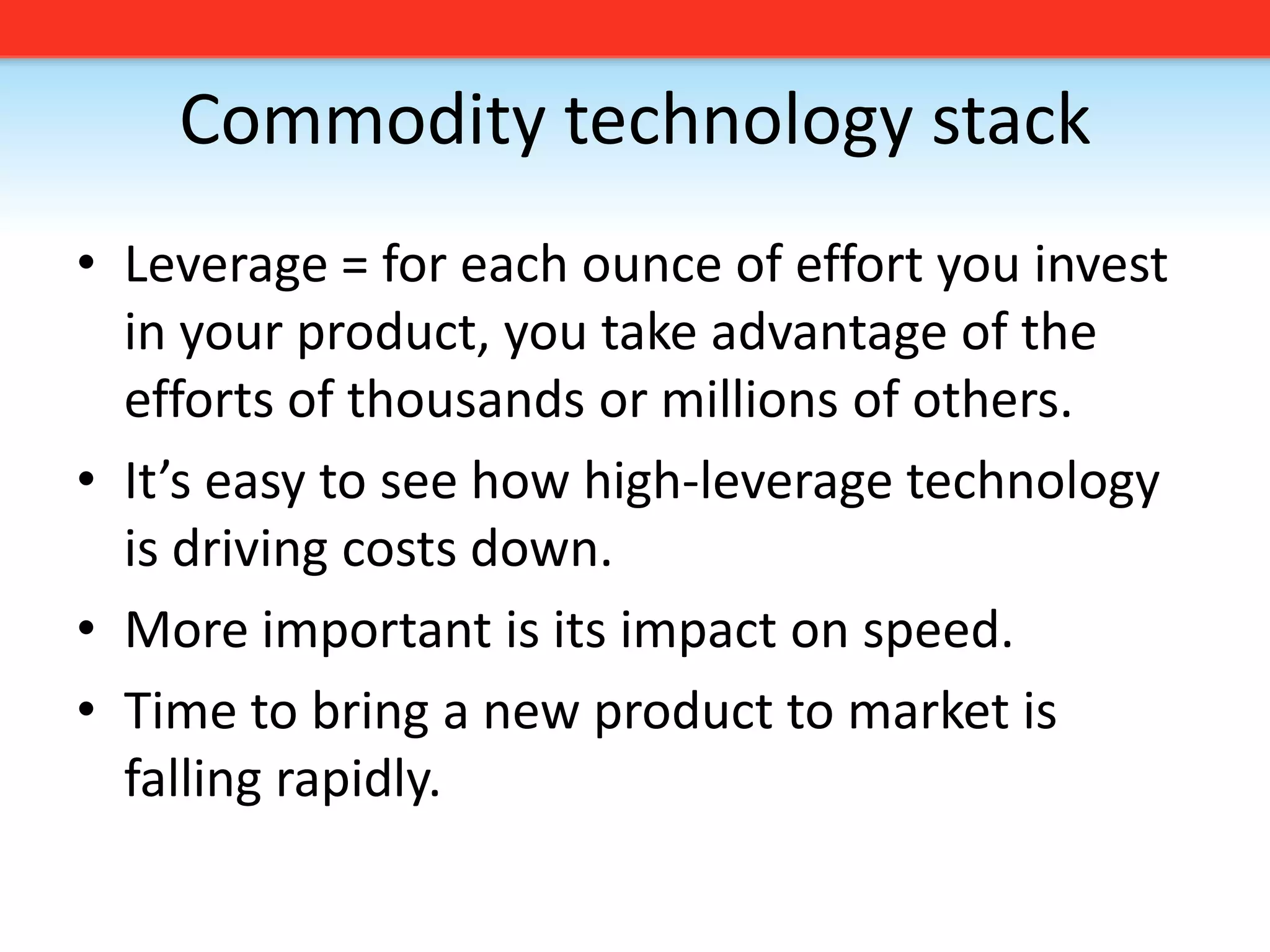 Commodity technology stack

• Leverage = for each ounce of effort you invest in your product, you take advantage of the efforts of thousands or millions of others.

• It’s easy to see how high-leverage technology is driving costs down.

• More important is its impact on speed.

• Time to bring a new product to market is falling rapidly.